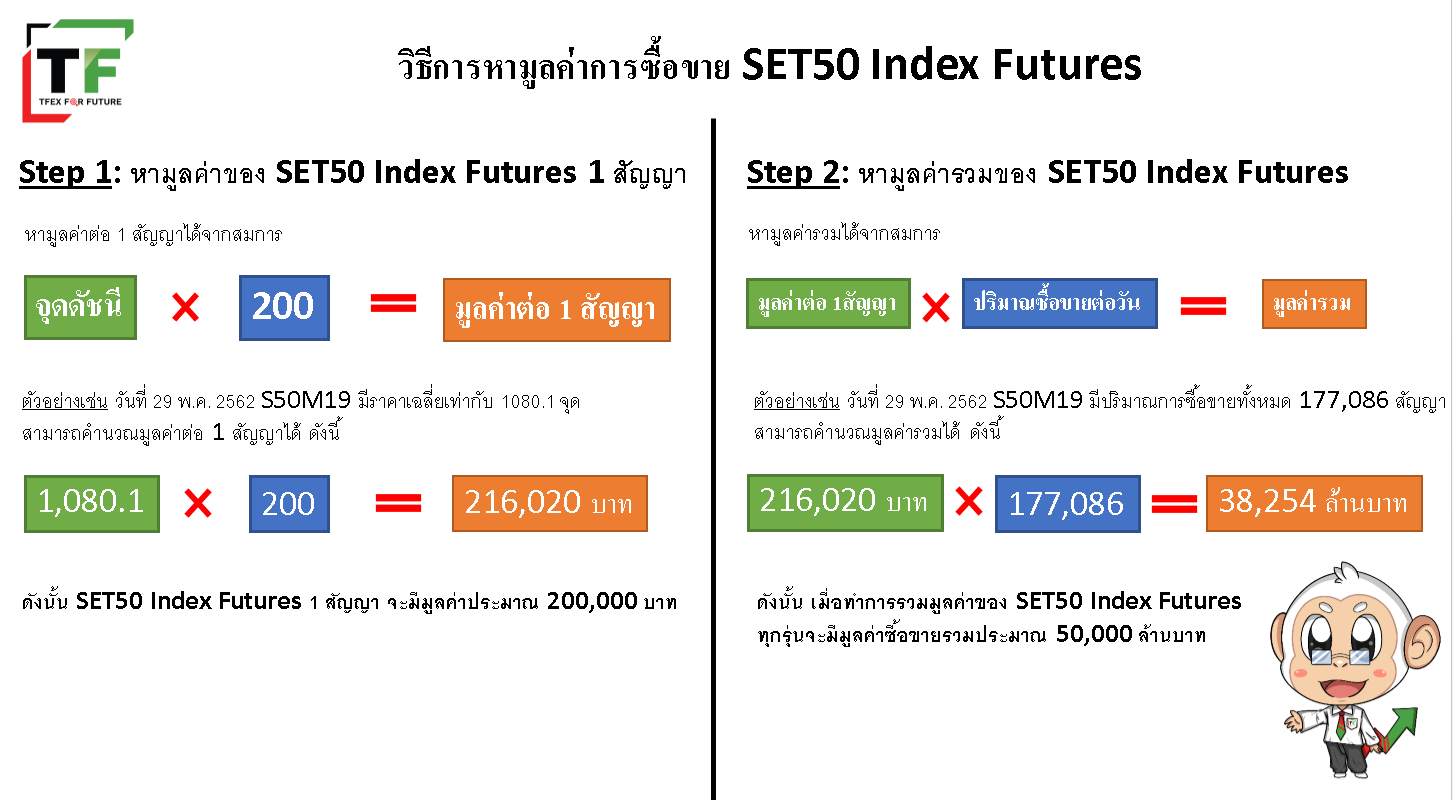 TF
TFEX FOR FUTURE

วิธีการหามูลค่าการซื้อขาย SET50 Index Futures

Step 1: หามูลค่าของ SET50 Index Futures 1 สัญญา

หามูลค่าต่อ 1 สัญญาได้จากสมการ

จุดดัชนี × 200 = มูลค่าต่อ 1 สัญญา

ตัวอย่างเช่น วันที่ 29 พ.ค. 2562 S50M19 มีราคาเฉลี่ยเท่ากับ 1080.1 จุด สามารถคำนวณมูลค่าต่อ 1 สัญญาได้ ดังนี้

1,080.1 × 200 = 216,020 บาท

ดังนั้น SET50 Index Futures 1 สัญญา จะมีมูลค่าประมาณ 200,000 บาท

Step 2: หามูลค่ารวมของ SET50 Index Futures

หามูลค่ารวมได้จากสมการ

มูลค่าต่อ 1สัญญา × ปริมาณซื้อขายต่อวัน = มูลค่ารวม

ตัวอย่างเช่น วันที่ 29 พ.ค. 2562 S50M19 มีปริมาณการซื้อขายทั้งหมด 177,086 สัญญา สามารถคำนวณมูลค่ารวมได้ ดังนี้

216,020 บาท × 177,086 = 38,254 ล้านบาท

ดังนั้น เมื่อทำการรวมมูลค่าของ SET50 Index Futures ทุกรุ่นจะมีมูลค่าซื้อขายรวมประมาณ 50,000 ล้านบาท